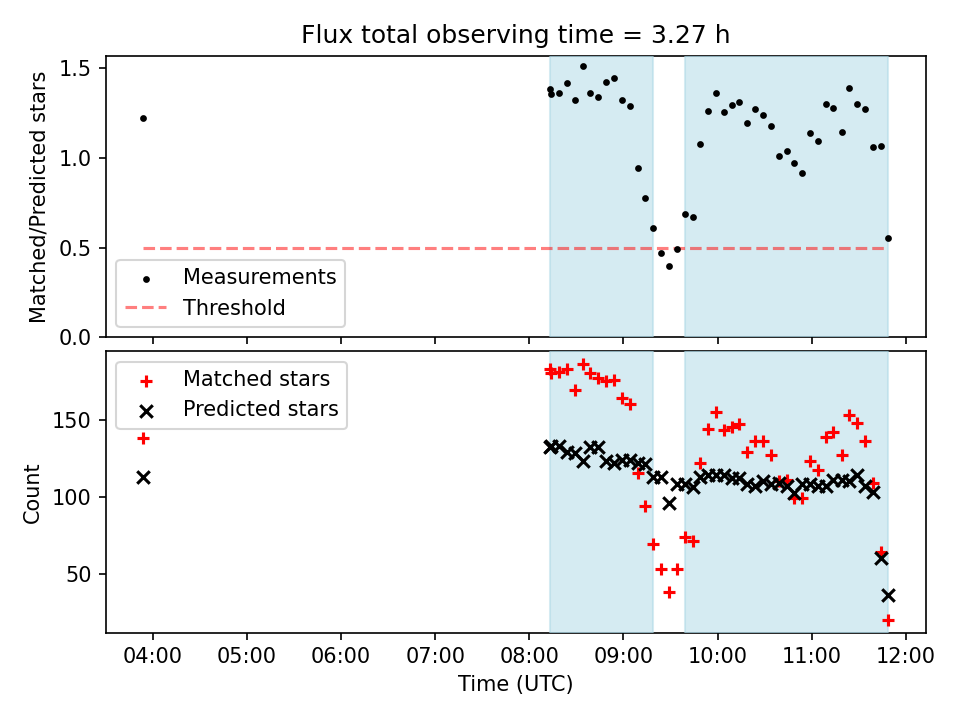 Flux total observing time = 3.27 h

Matched/Predicted stars

1.5
1.0
0.5
0.0

Measurements
Threshold

Matched stars
Predicted stars

Count

150
100
50

04:00 05:00 06:00 07:00 08:00 09:00 10:00 11:00 12:00

Time (UTC)